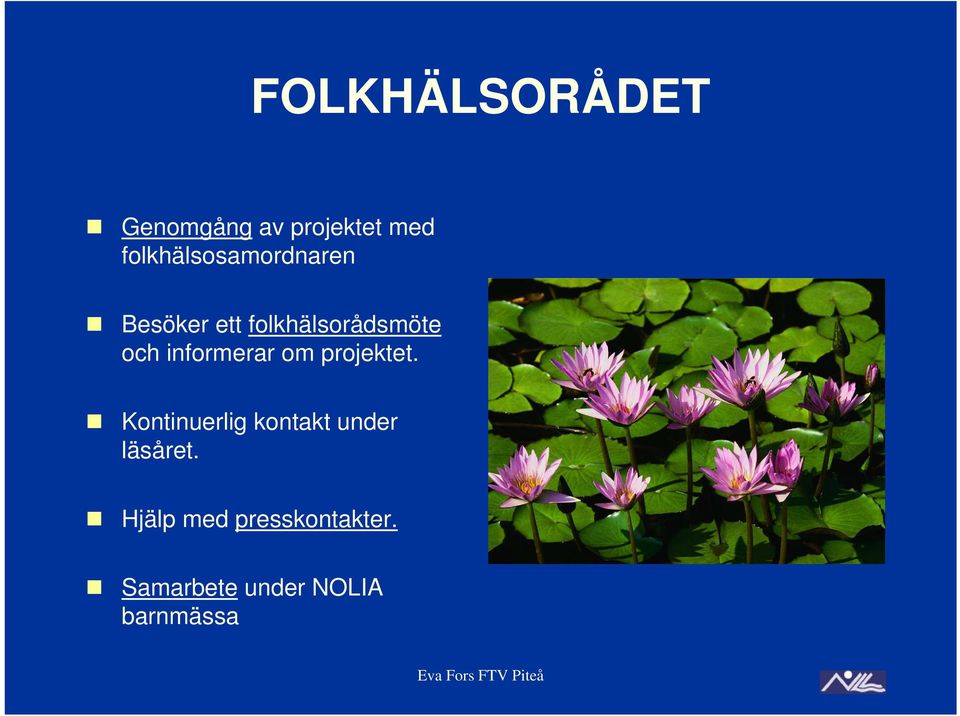 FOLKHÄLSORÅDET

Genomgång av projektet med folkhälsosamordnaren

Besöker ett folkhälsorådsmöte och informerar om projektet.

Kontinuerlig kontakt under läsåret.

Hjälp med presskontakter.

Samarbete under NOLIA barnmässa

Eva Fors FTV Piteå